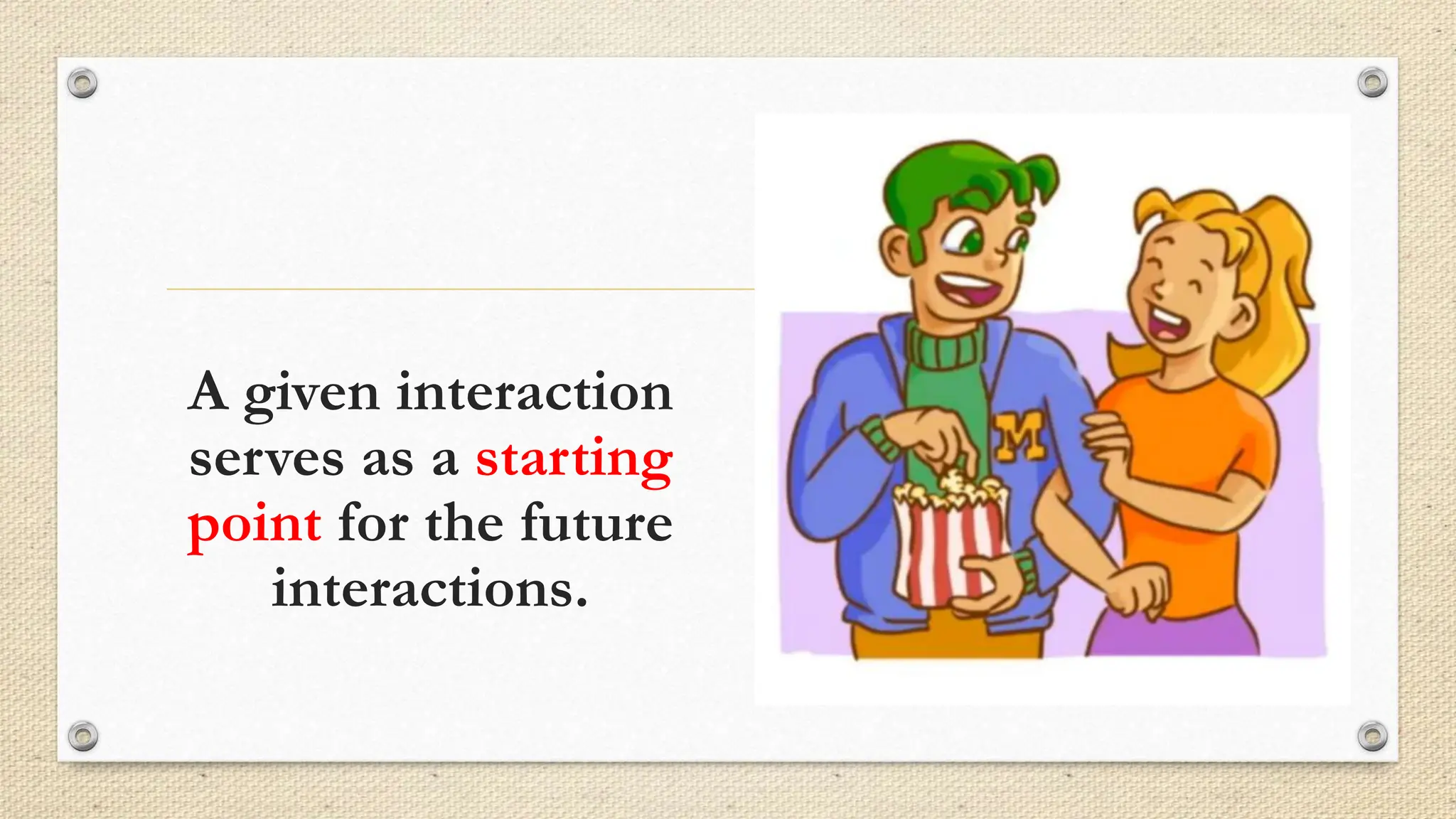 A given interaction serves as a starting point for the future interactions.

M